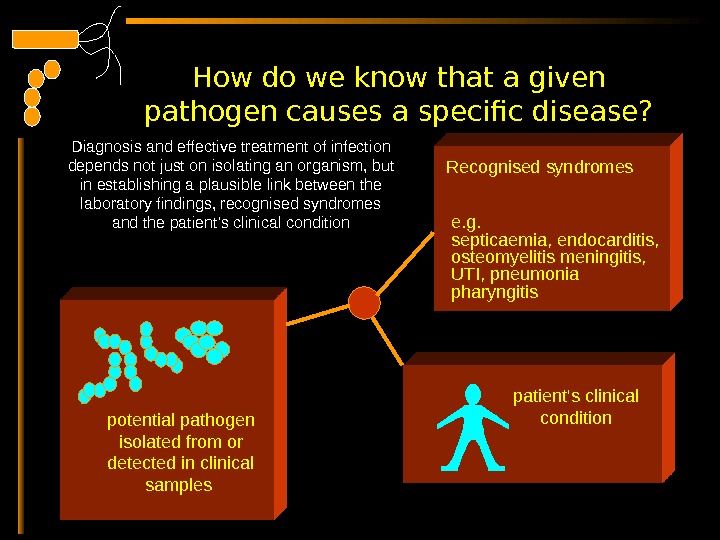 How do we know that a given pathogen causes a specific disease?

Diagnosis and effective treatment of infection depends not just on isolating an organism, but in establishing a plausible link between the laboratory findings, recognised syndromes and the patient's clinical condition

Recognised syndromes

e.g.
septicaemia, endocarditis, osteomyelitis meningitis, UTI, pneumonia pharyngitis

potential pathogen isolated from or detected in clinical samples

patient's clinical condition